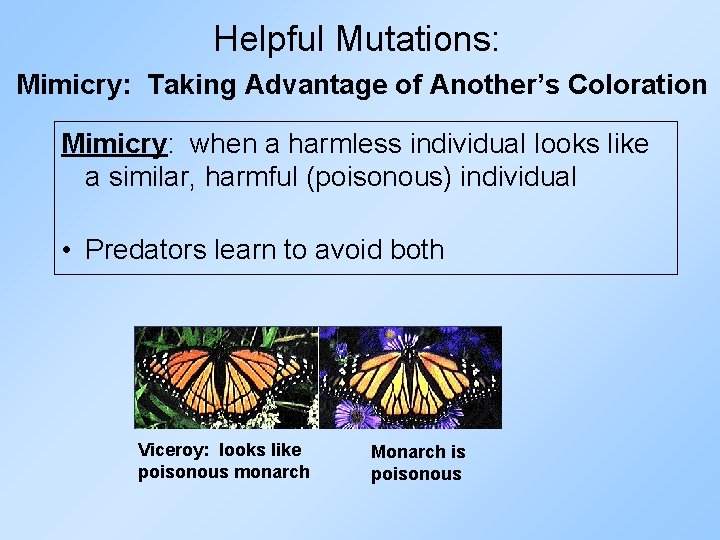 Helpful Mutations:

Mimicry: Taking Advantage of Another's Coloration

Mimicry: when a harmless individual looks like a similar, harmful (poisonous) individual

• Predators learn to avoid both

Viceroy: looks like poisonous monarch

Monarch is poisonous